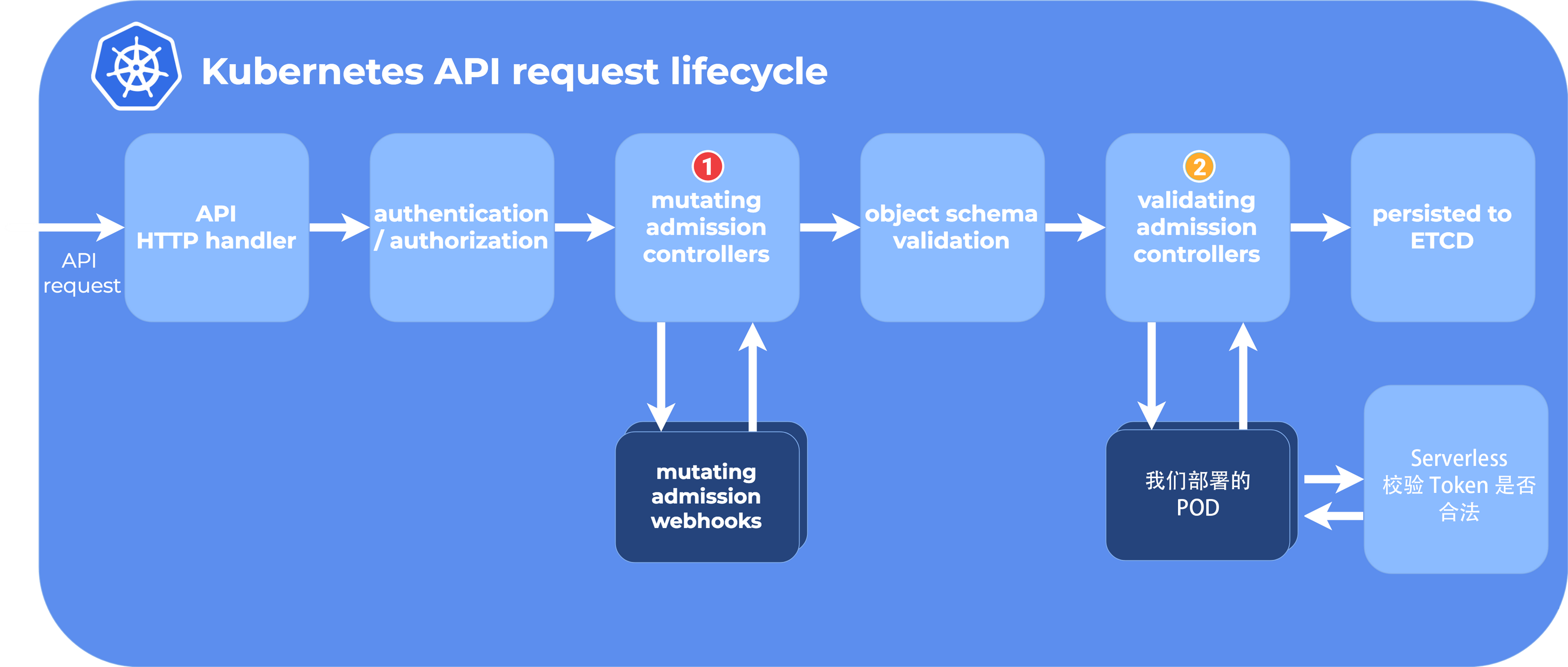 Kubernetes API request lifecycle

API request

API HTTP handler

authentication / authorization

1
mutating admission controllers

object schema validation

2
validating admission controllers

persisted to ETCD

mutating admission webhooks

我们部署的 POD

Serverless 校验 Token 是否合法